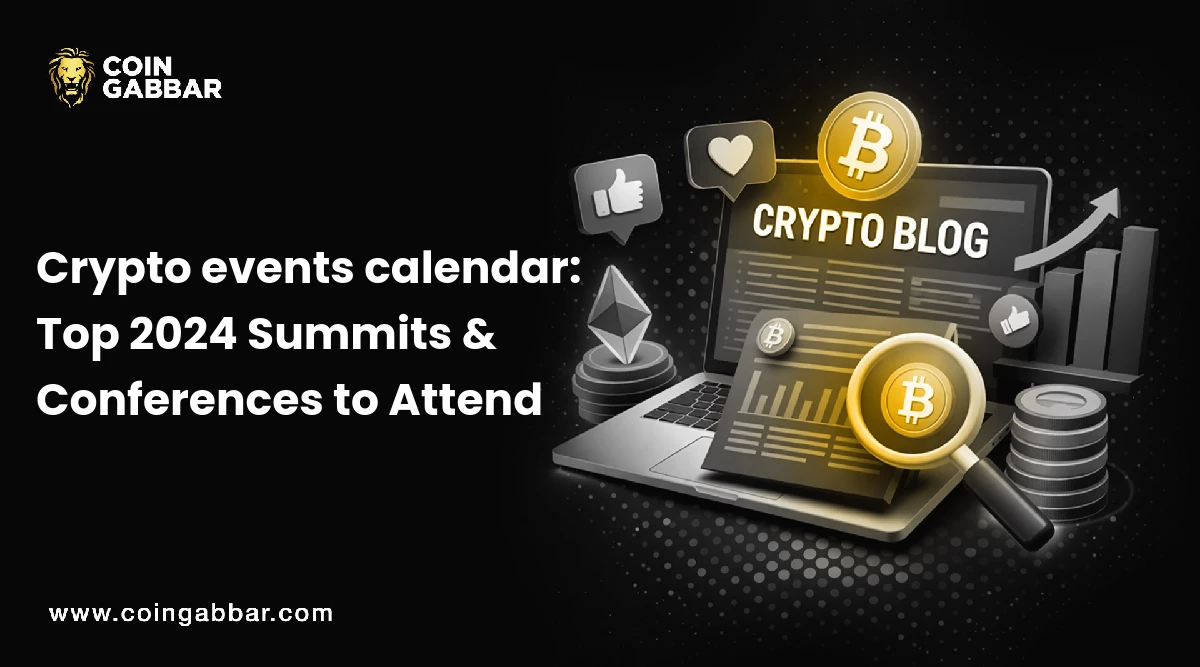 COIN GABBAR

Crypto events calendar: Top 2024 Summits & Conferences to Attend

CRYPTO BLOG

www.coingabbar.com